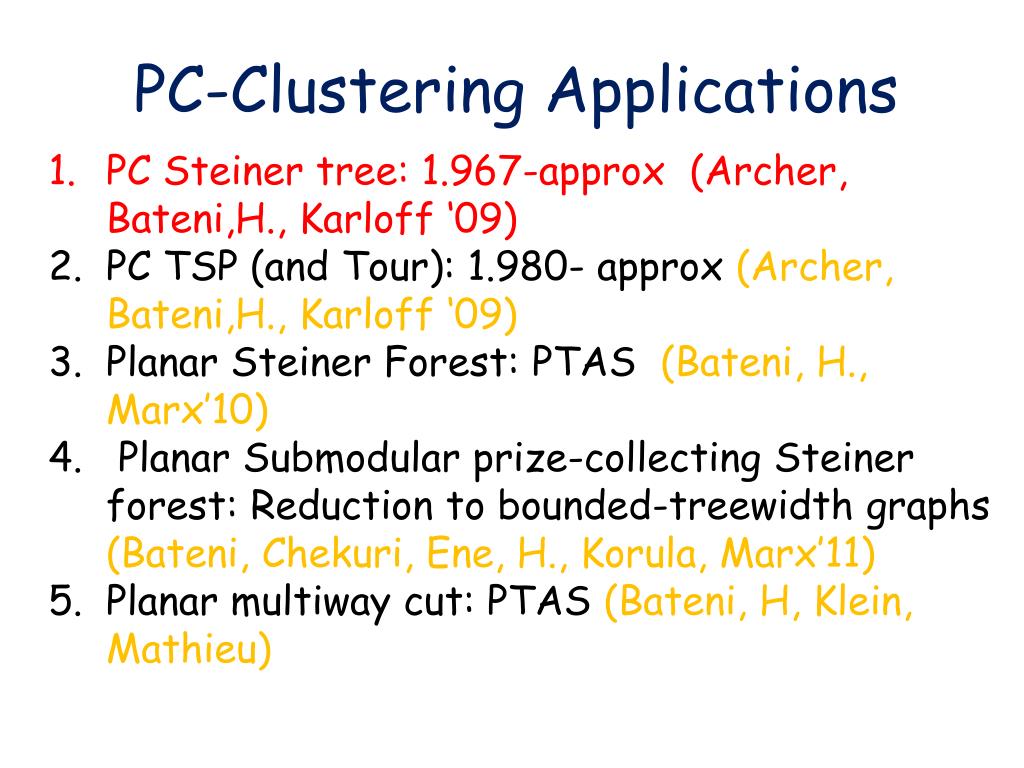 PC-Clustering Applications

1. PC Steiner tree: 1.967-approx (Archer, Bateni,H., Karloff ‘09)
2. PC TSP (and Tour): 1.980- approx (Archer, Bateni,H., Karloff ‘09)
3. Planar Steiner Forest: PTAS (Bateni, H., Marx’10)
4. Planar Submodular prize-collecting Steiner forest: Reduction to bounded-treewidth graphs (Bateni, Chekuri, Ene, H., Korula, Marx’11)
5. Planar multiway cut: PTAS (Bateni, H, Klein, Mathieu)